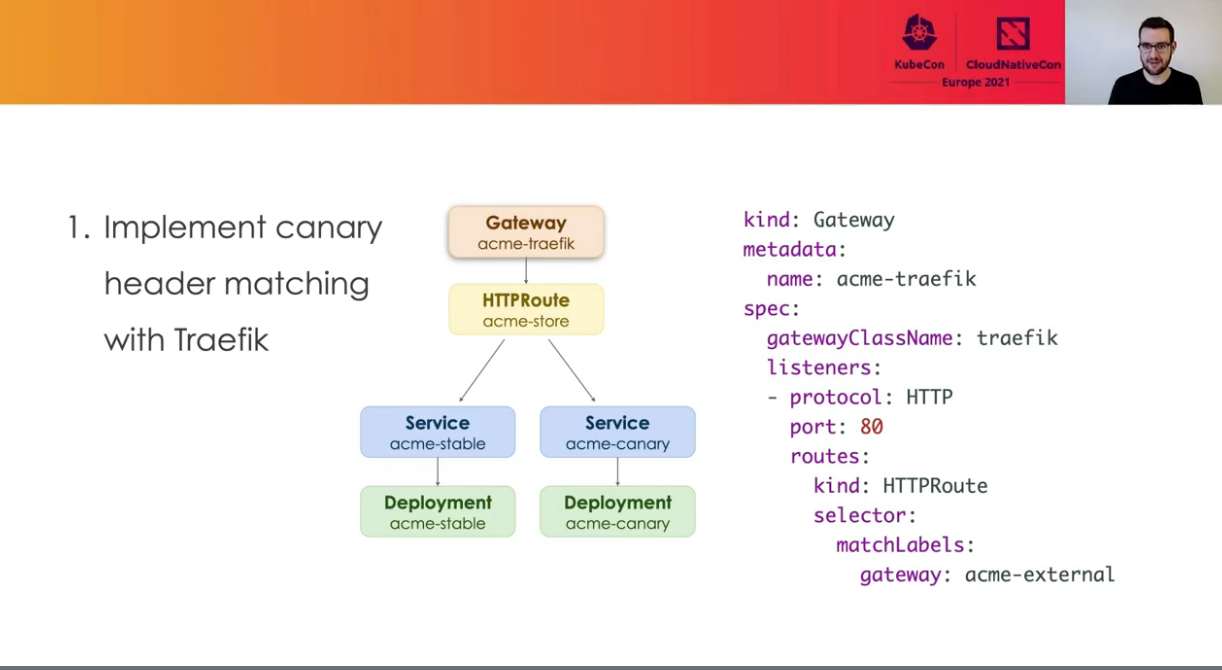 KubeCon CloudNativeCon
Europe 2021

1. Implement canary header matching with Traefik

Gateway
acme-traefik

HTTPRoute
acme-store

Service
acme-stable

Service
acme-canary

Deployment
acme-stable

Deployment
acme-canary

kind: Gateway
metadata:
  name: acme-traefik
spec:
  gatewayClassName: traefik
  listeners:
  - protocol: HTTP
    port: 80
    routes:
      kind: HTTPRoute
      selector:
        matchLabels:
          gateway: acme-external